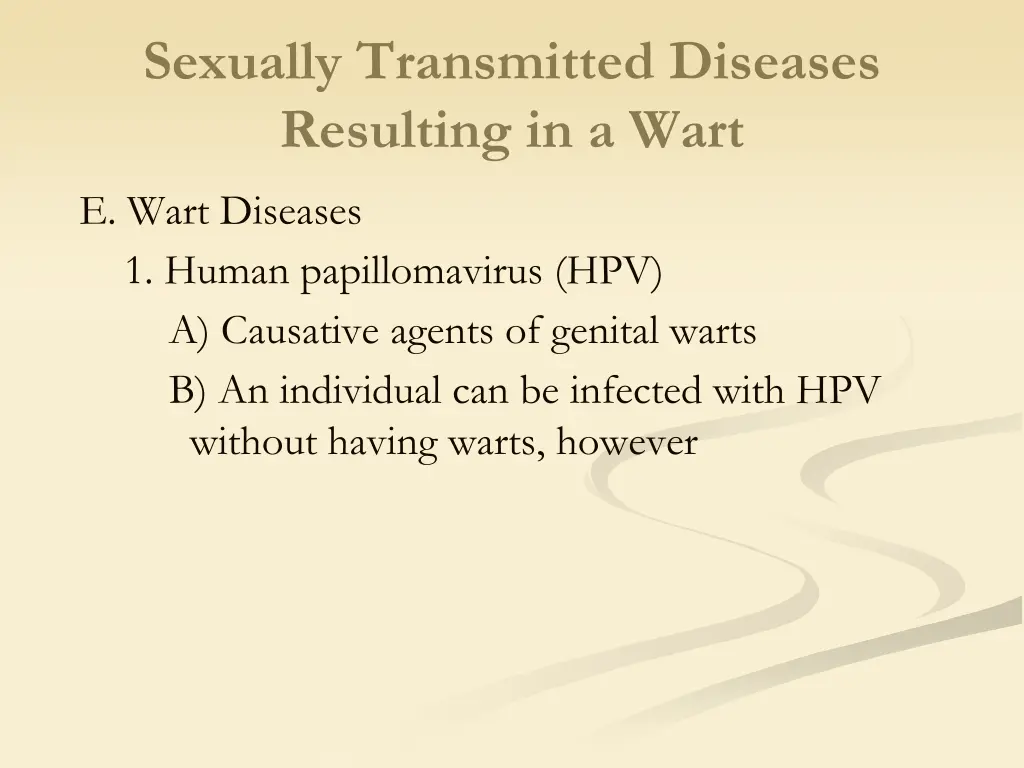 Sexually Transmitted Diseases Resulting in a Wart

E. Wart Diseases

1. Human papillomavirus (HPV)

A) Causative agents of genital warts

B) An individual can be infected with HPV without having warts, however